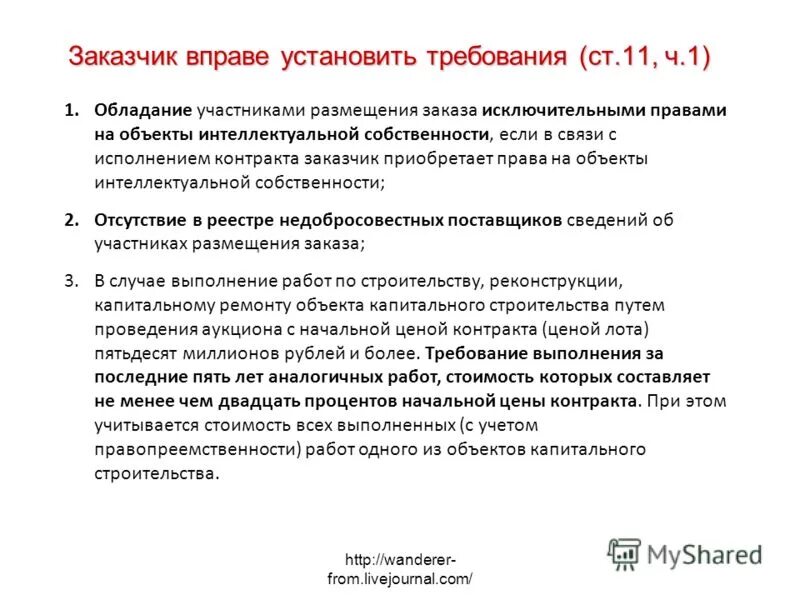 Заказчик вправе установить требования (ст.11, ч.1)

1. Обладание участниками размещения заказа исключительными правами на объекты интеллектуальной собственности, если в связи с исполнением контракта заказчик приобретает права на объекты интеллектуальной собственности;

2. Отсутствие в реестре недобросовестных поставщиков сведений об участниках размещения заказа;

3. В случае выполнение работ по строительству, реконструкции, капитальному ремонту объекта капитального строительства путем проведения аукциона с начальной ценой контракта (ценой лота) пятьдесят миллионов рублей и более. Требование выполнения за последние пять лет аналогичных работ, стоимость которых составляет не менее чем двадцать процентов начальной цены контракта. При этом учитывается стоимость всех выполненных (с учетом правопреемственности) работ одного из объектов капитального строительства.

http://wanderer-from.livejournal.com/

MyShared